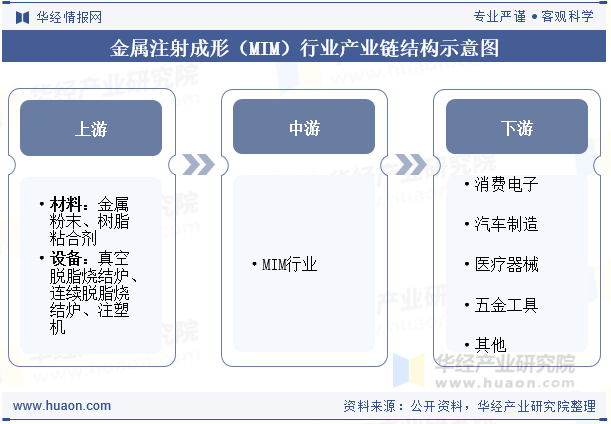 华经情报网

专业严谨 • 客观科学

金属注射成形（MIM）行业产业链结构示意图

上游

• 材料：金属粉末、树脂粘合剂

• 设备：真空脱脂烧结炉、连续脱脂烧结炉、注塑机

中游

• MIM行业

下游

• 消费电子

• 汽车制造

• 医疗器械

• 五金工具

• 其他

华经产业研究院
www.huaon.com

www.huaon.com

资料来源：公开资料，华经产业研究院整理